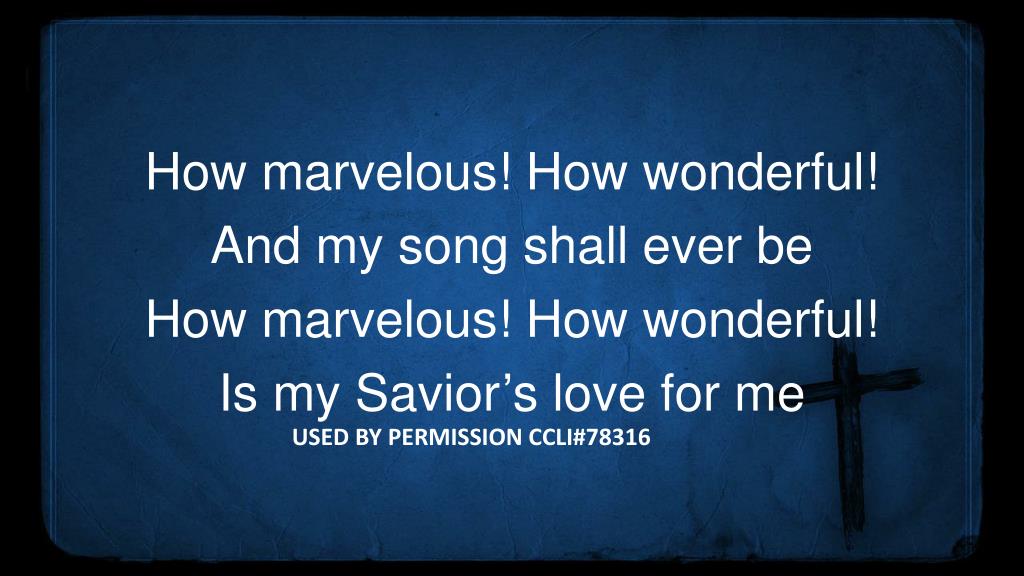 How marvelous! How wonderful!
And my song shall ever be
How marvelous! How wonderful!
Is my Savior’s love for me

USED BY PERMISSION CCLI#78316